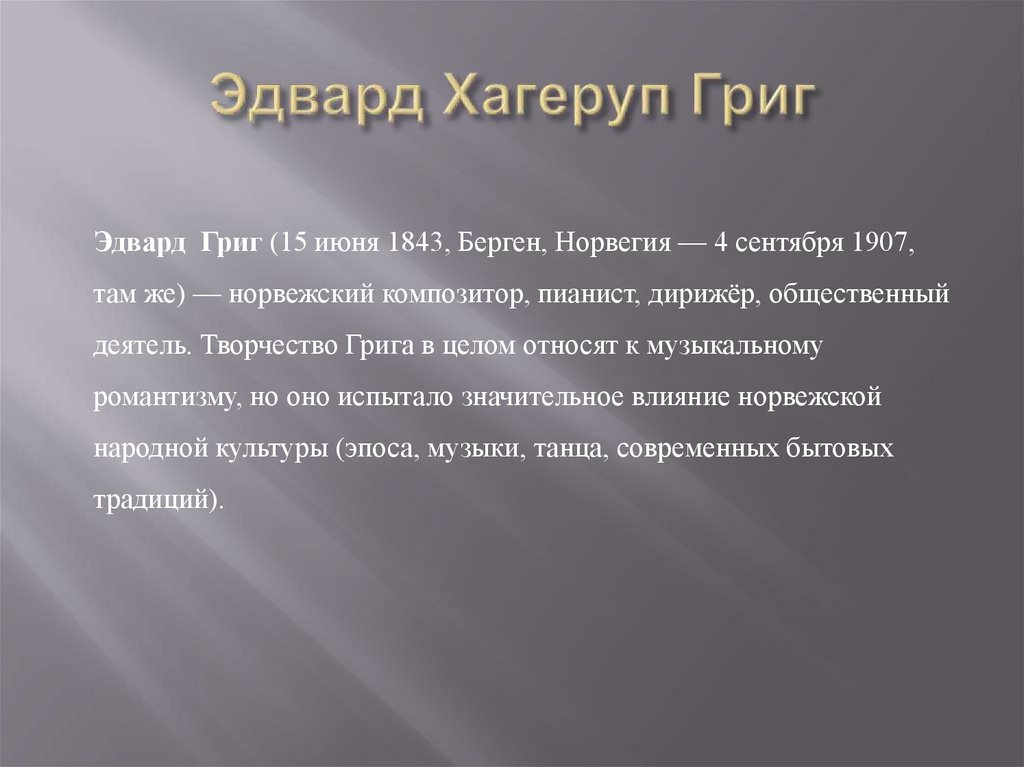 Эдвард Хагеруп Григ

Эдвард Григ (15 июня 1843, Берген, Норвегия — 4 сентября 1907, там же) — норвежский композитор, пианист, дирижёр, общественный деятель. Творчество Грига в целом относят к музыкальному романтизму, но оно испытало значительное влияние норвежской народной культуры (эпоса, музыки, танца, современных бытовых традиций).